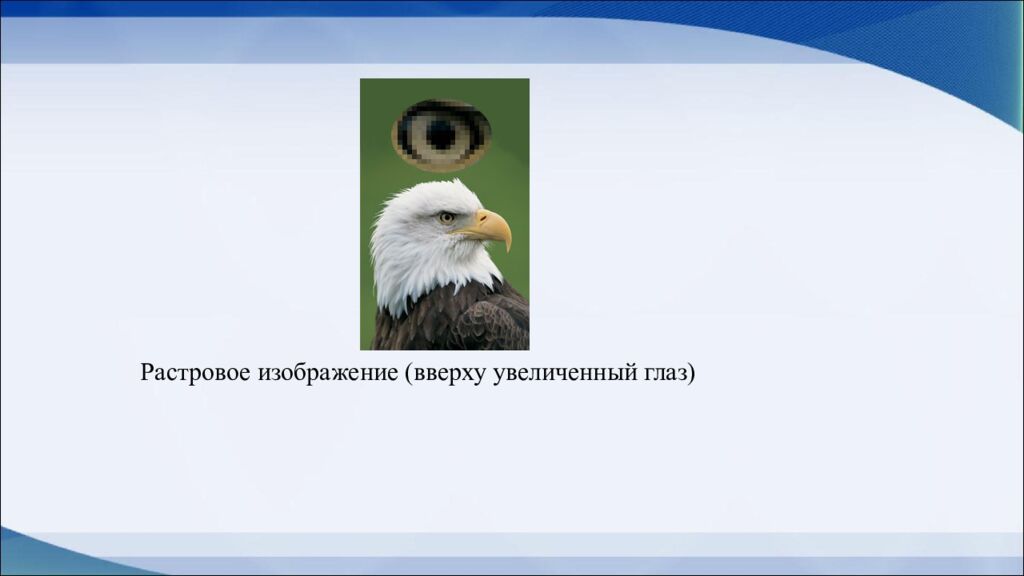 Растровое изображение (вверху увеличенный глаз)